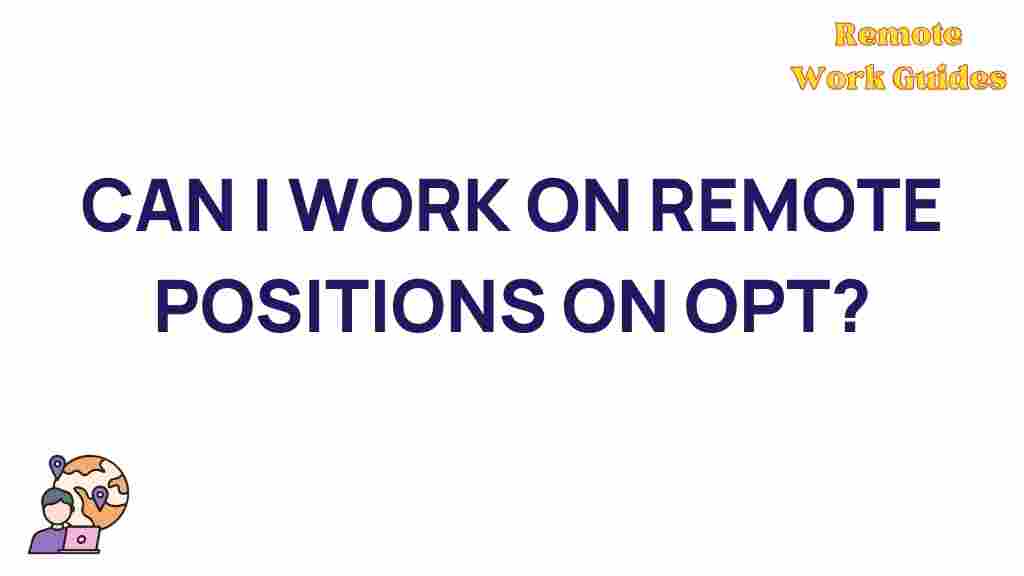 Remote
Work Guides

CAN I WORK ON REMOTE POSITIONS ON OPT?